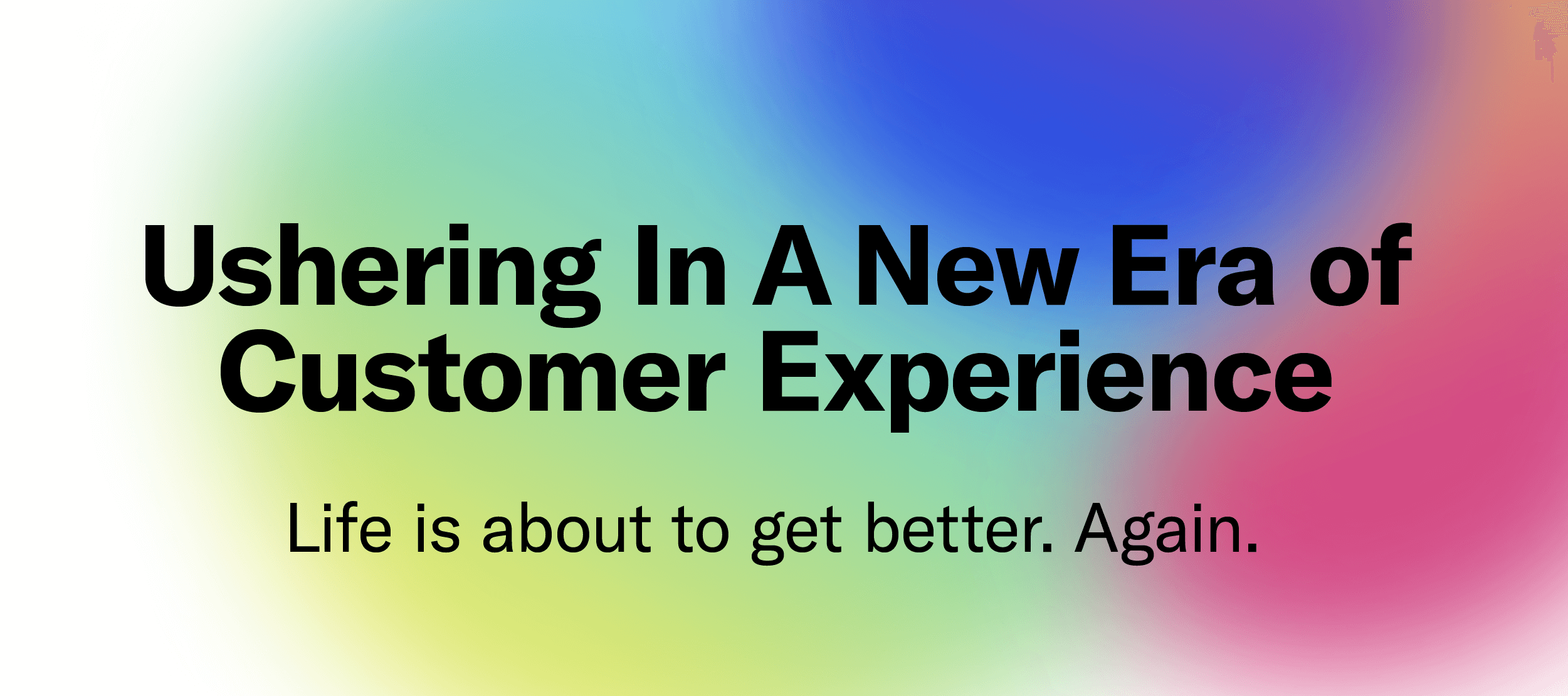 Ushering In A New Era of Customer Experience

Life is about to get better. Again.